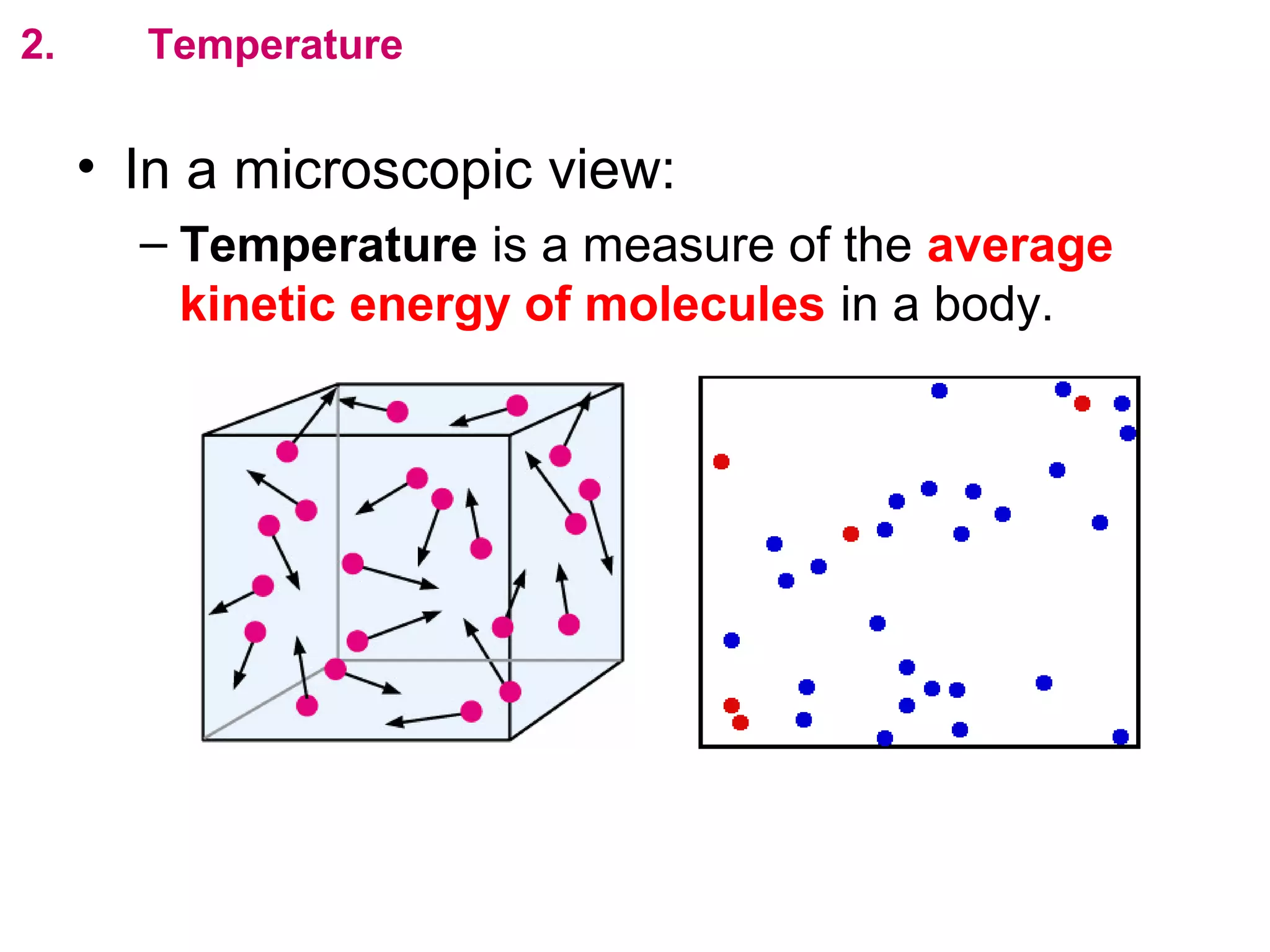 2. Temperature

• In a microscopic view:

– Temperature is a measure of the average kinetic energy of molecules in a body.